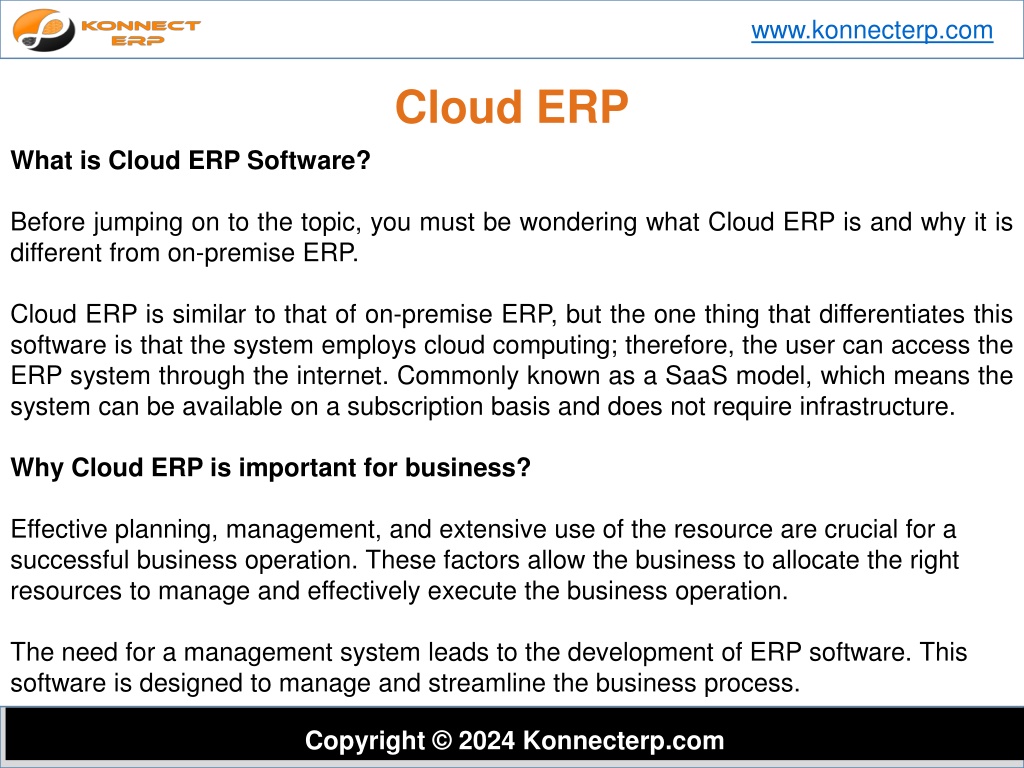 KONNECT ERP

www.konnecterp.com

Cloud ERP

What is Cloud ERP Software?

Before jumping on to the topic, you must be wondering what Cloud ERP is and why it is different from on-premise ERP.

Cloud ERP is similar to that of on-premise ERP, but the one thing that differentiates this software is that the system employs cloud computing; therefore, the user can access the ERP system through the internet. Commonly known as a SaaS model, which means the system can be available on a subscription basis and does not require infrastructure.

Why Cloud ERP is important for business?

Effective planning, management, and extensive use of the resource are crucial for a successful business operation. These factors allow the business to allocate the right resources to manage and effectively execute the business operation.

The need for a management system leads to the development of ERP software. This software is designed to manage and streamline the business process.

Copyright © 2024 Konnecterp.com